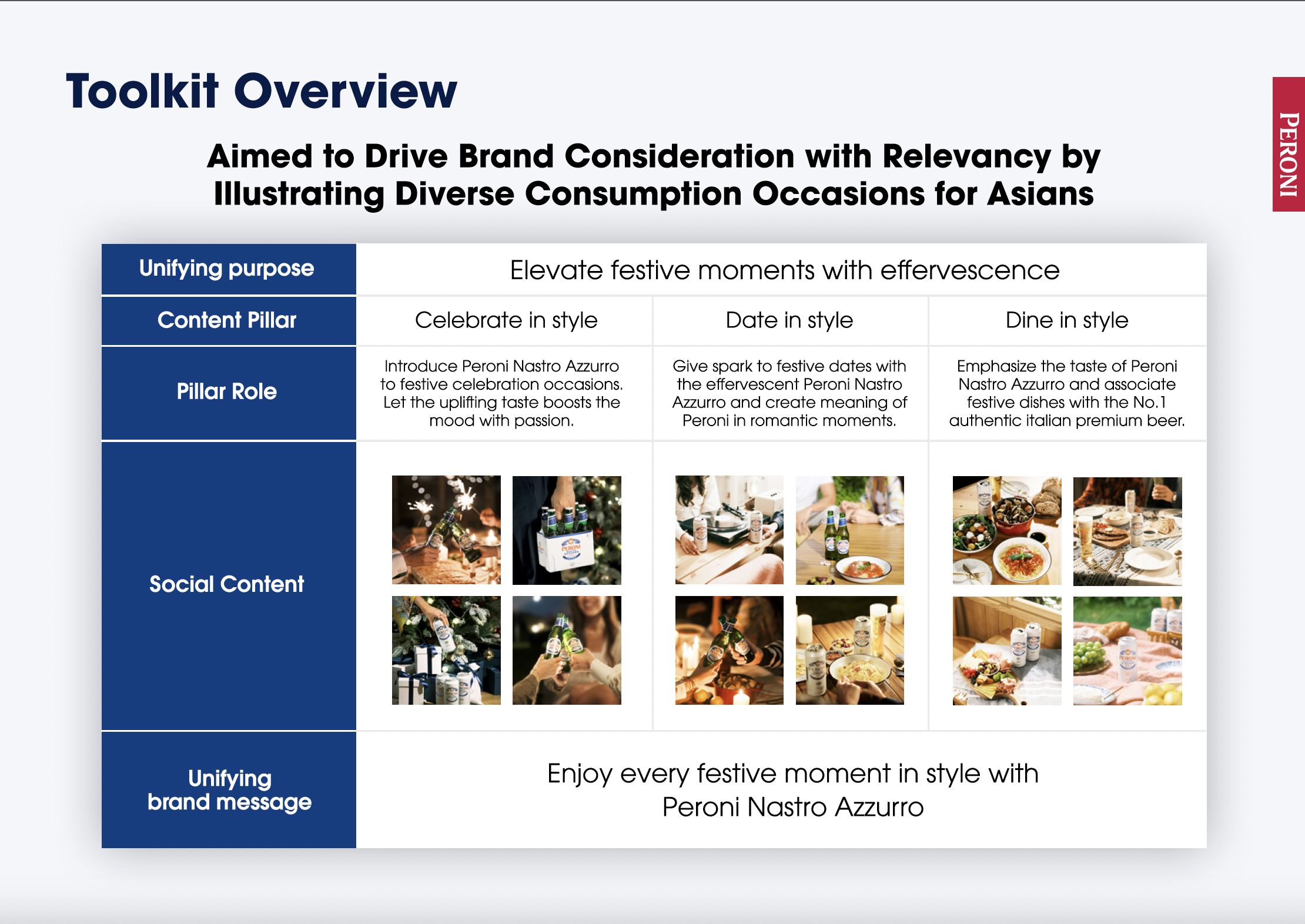 Toolkit Overview

PERONI

Aimed to Drive Brand Consideration with Relevancy by Illustrating Diverse Consumption Occasions for Asians

| Unifying purpose | Elevate festive moments with effervescence | | |
|---|---|---|---|
| Content Pillar | Celebrate in style | Date in style | Dine in style |
| Pillar Role | Introduce Peroni Nastro Azzurro to festive celebration occasions. Let the uplifting taste boosts the mood with passion. | Give spark to festive dates with the effervescent Peroni Nastro Azzurro and create meaning of Peroni in romantic moments. | Emphasize the taste of Peroni Nastro Azzurro and associate festive dishes with the No.1 authentic italian premium beer. |
| Social Content | | | |
| Unifying brand message | Enjoy every festive moment in style with Peroni Nastro Azzurro | | |